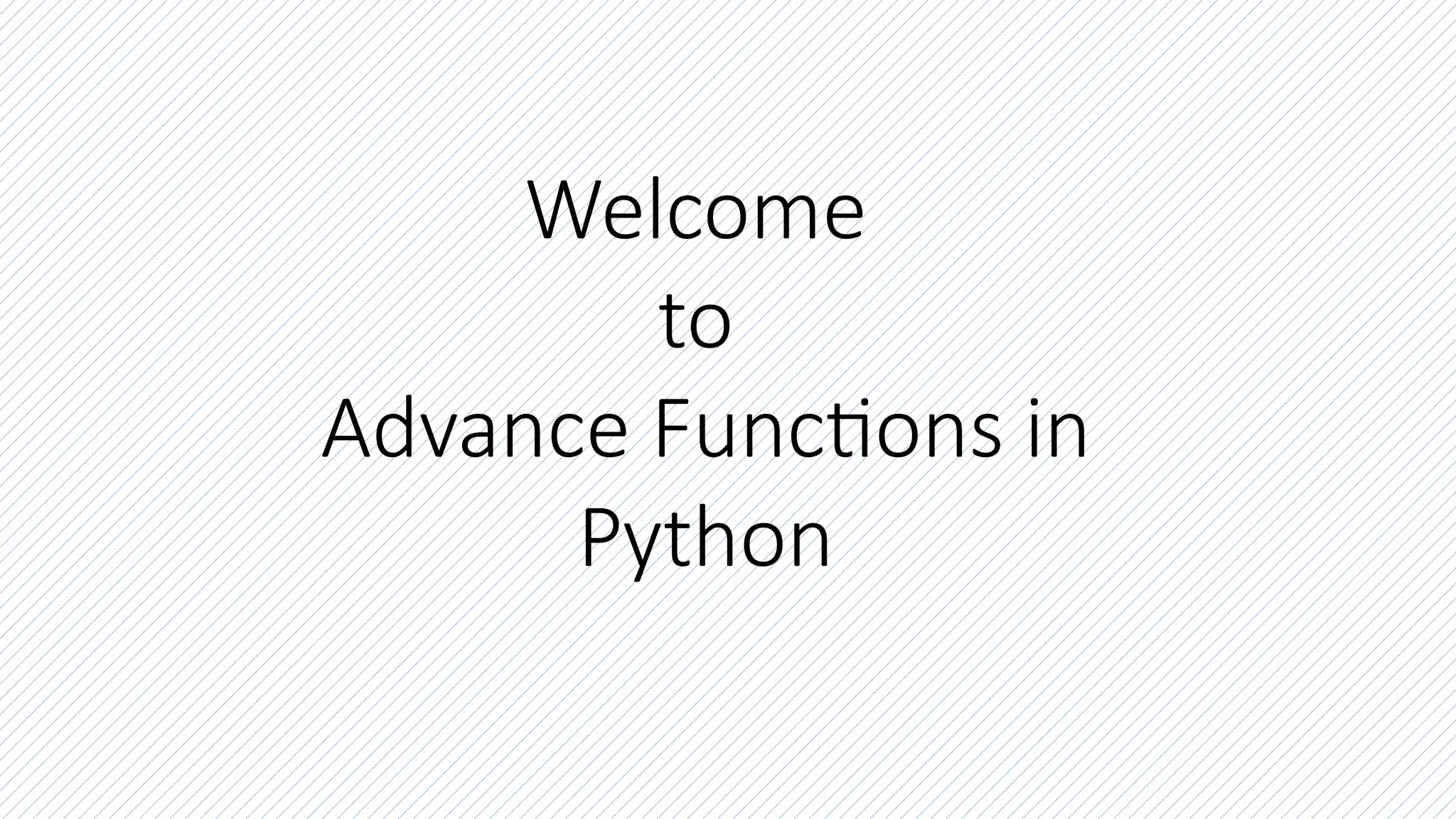 Welcome
to
Advance Functions in
Python